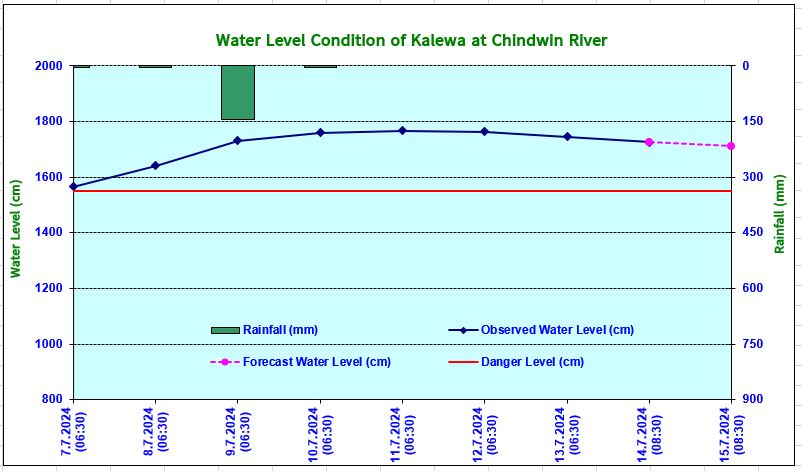 Water Level Condition of Kalewa at Chindwin River

Water Level (cm)

2000
1800
1600
1400
1200
1000
800

Rainfall (mm)

0
150
300
450
600
750
900

Rainfall (mm)
Observed Water Level (cm)
Forecast Water Level (cm)
Danger Level (cm)

7.7.2024 (06:30)
8.7.2024 (06:30)
9.7.2024 (06:30)
10.7.2024 (06:30)
11.7.2024 (06:30)
12.7.2024 (06:30)
13.7.2024 (06:30)
14.7.2024 (08:30)
15.7.2024 (08:30)